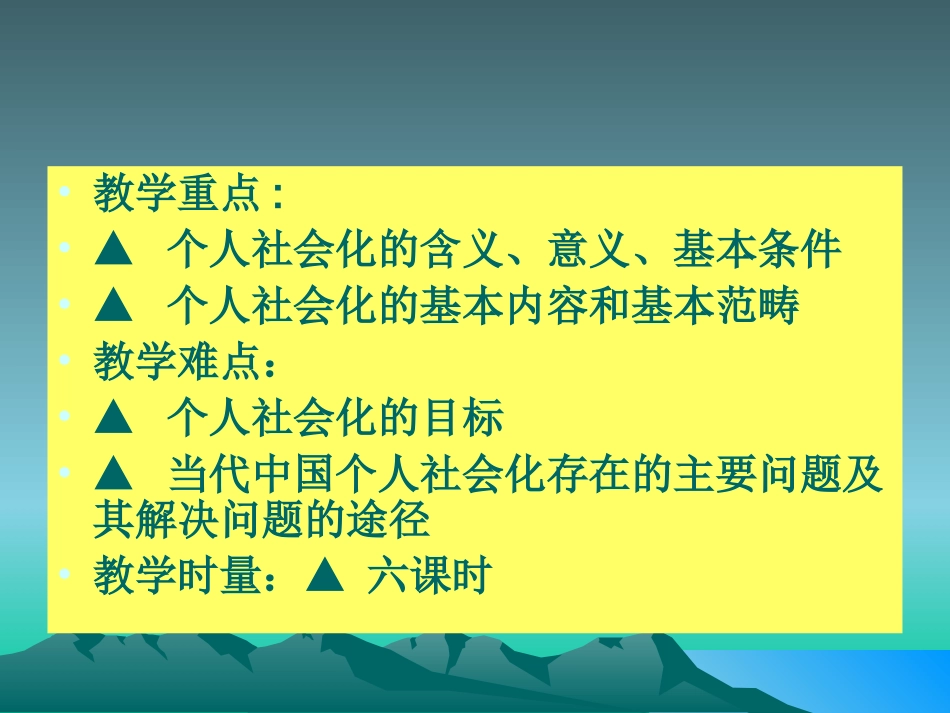 • 教学重点：
• ▲ 个人社会化的含义、意义、基本条件
• ▲ 个人社会化的基本内容和基本范畴
• 教学难点：
• ▲ 个人社会化的目标
• ▲ 当代中国个人社会化存在的主要问题及其解决问题的途径
• 教学时量：▲ 六课时